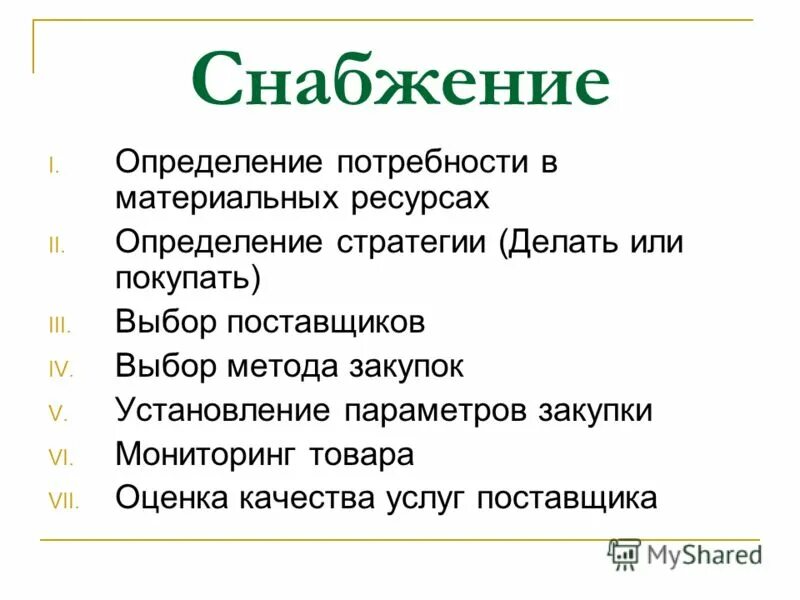 Снабжение

I. Определение потребности в материальных ресурсах

II. Определение стратегии (Делать или покупать)

III. Выбор поставщиков

IV. Выбор метода закупок

V. Установление параметров закупки

VI. Мониторинг товара

VII. Оценка качества услуг поставщика

MyShared